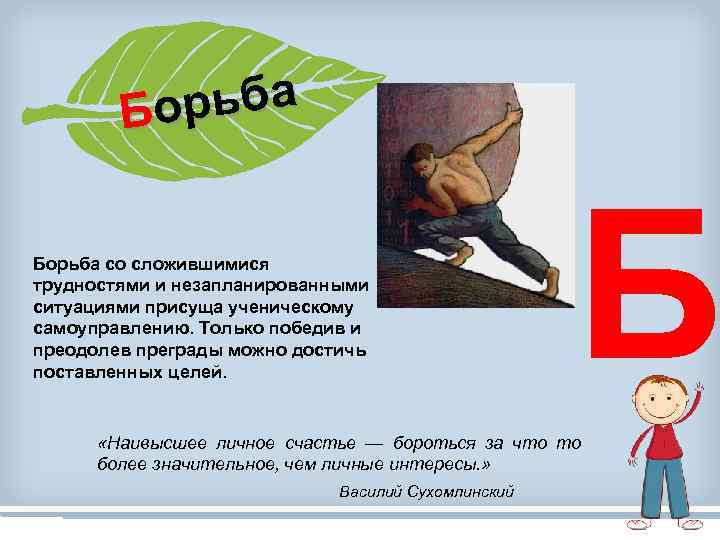 Борьба

Б

Борьба со сложившимися трудностями и незапланированными ситуациями присуща ученическому самоуправлению. Только победив и преодолев преграды можно достичь поставленных целей.

«Наивысшее личное счастье — бороться за что то более значительное, чем личные интересы.»

Василий Сухомлинский